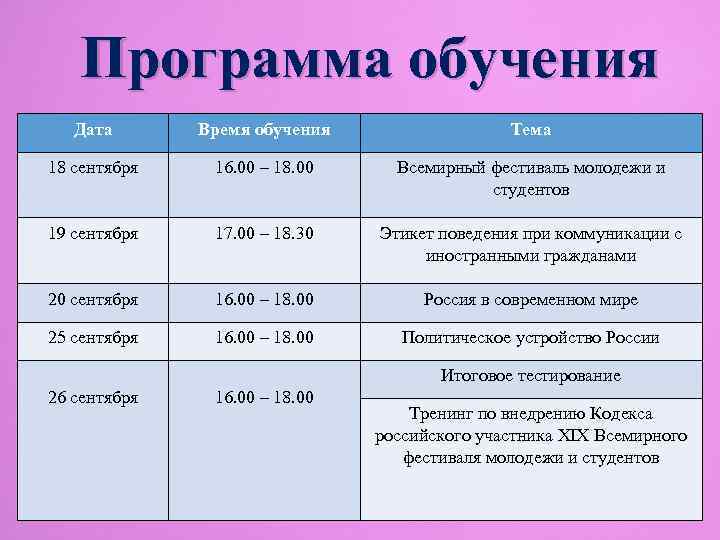 Программа обучения

| Дата | Время обучения | Тема |
|---|---|---|
| 18 сентября | 16.00 – 18.00 | Всемирный фестиваль молодежи и студентов |
| 19 сентября | 17.00 – 18.30 | Этикет поведения при коммуникации с иностранными гражданами |
| 20 сентября | 16.00 – 18.00 | Россия в современном мире |
| 25 сентября | 16.00 – 18.00 | Политическое устройство России |
| 26 сентября | 16.00 – 18.00 | Итоговое тестирование |
| | | Тренинг по внедрению Кодекса российского участника XIX Всемирного фестиваля молодежи и студентов |